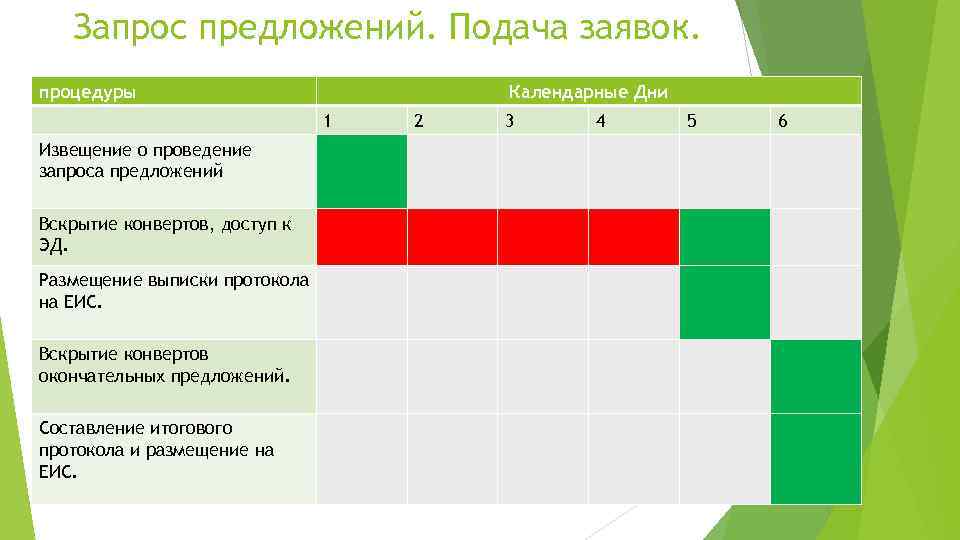 Запрос предложений. Подача заявок.

| процедуры | Календарные Дни | | | | | |
|---|---|---|---|---|---|---|
| | 1 | 2 | 3 | 4 | 5 | 6 |
| Извещение о проведение запроса предложений | | | | | | |
| Вскрытие конвертов, доступ к ЭД. | | | | | | |
| Размещение выписки протокола на ЕИС. | | | | | | |
| Вскрытие конвертов окончательных предложений. | | | | | | |
| Составление итогового протокола и размещение на ЕИС. | | | | | | |